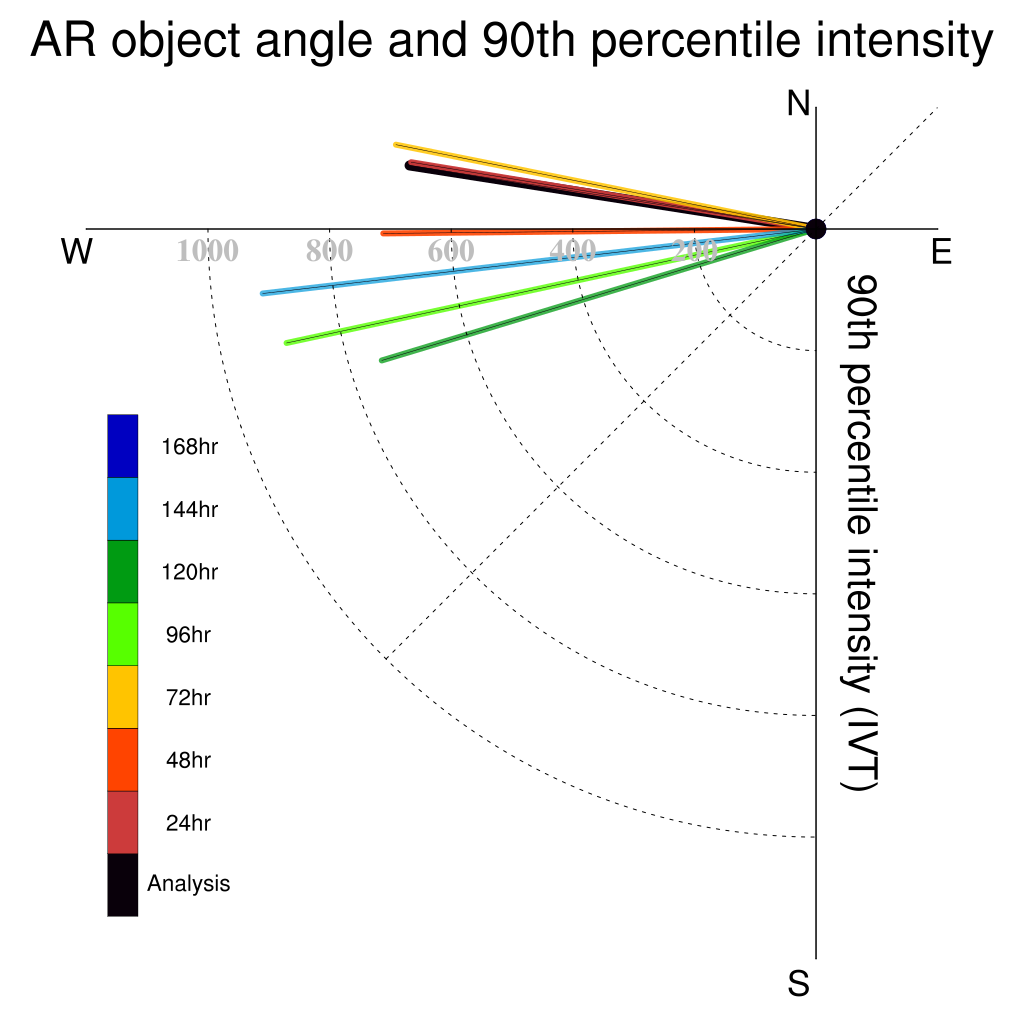 AR object angle and 90th percentile intensity

N

W

E

S

1000

800

600

400

200

90th percentile intensity (IVT)

168hr

144hr

120hr

96hr

72hr

48hr

24hr

Analysis